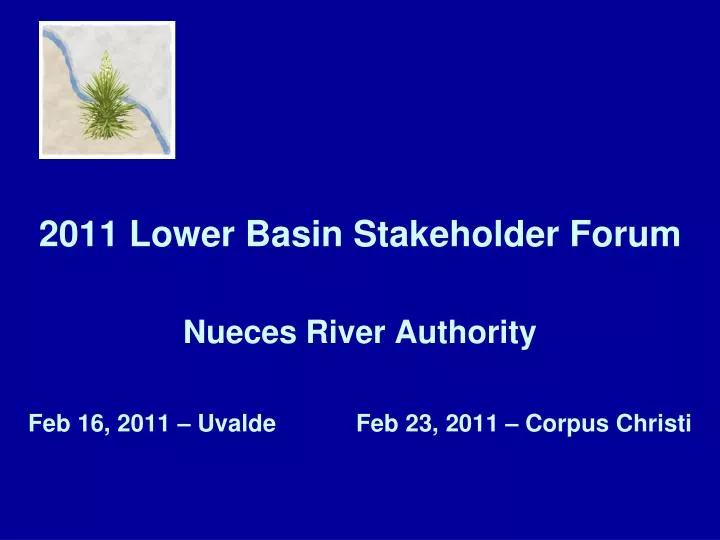 2011 Lower Basin Stakeholder Forum

Nueces River Authority

Feb 16, 2011 – Uvalde

Feb 23, 2011 – Corpus Christi